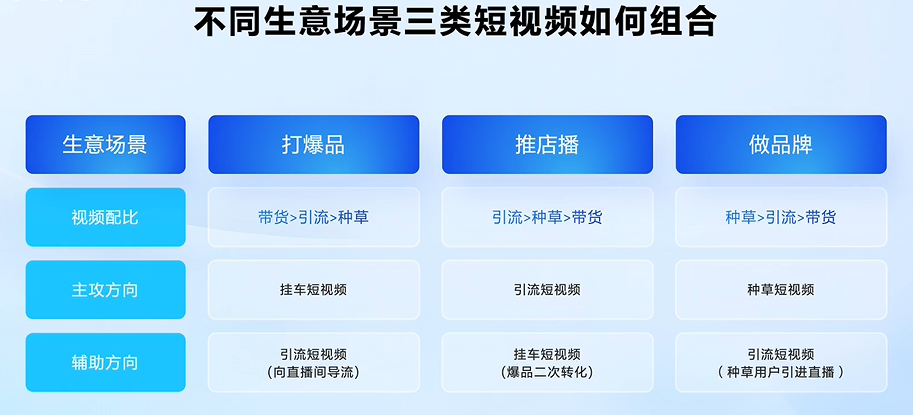 不同生意场景三类短视频如何组合

| 生意场景 | 打爆品 | 推店播 | 做品牌 |
|---|---|---|---|
| 视频配比 | 带货>引流>种草 | 引流>种草>带货 | 种草>引流>带货 |
| 主攻方向 | 挂车短视频 | 引流短视频 | 种草短视频 |
| 辅助方向 | 引流短视频（向直播间导流） | 挂车短视频（爆品二次转化） | 引流短视频（种草用户引进直播） |